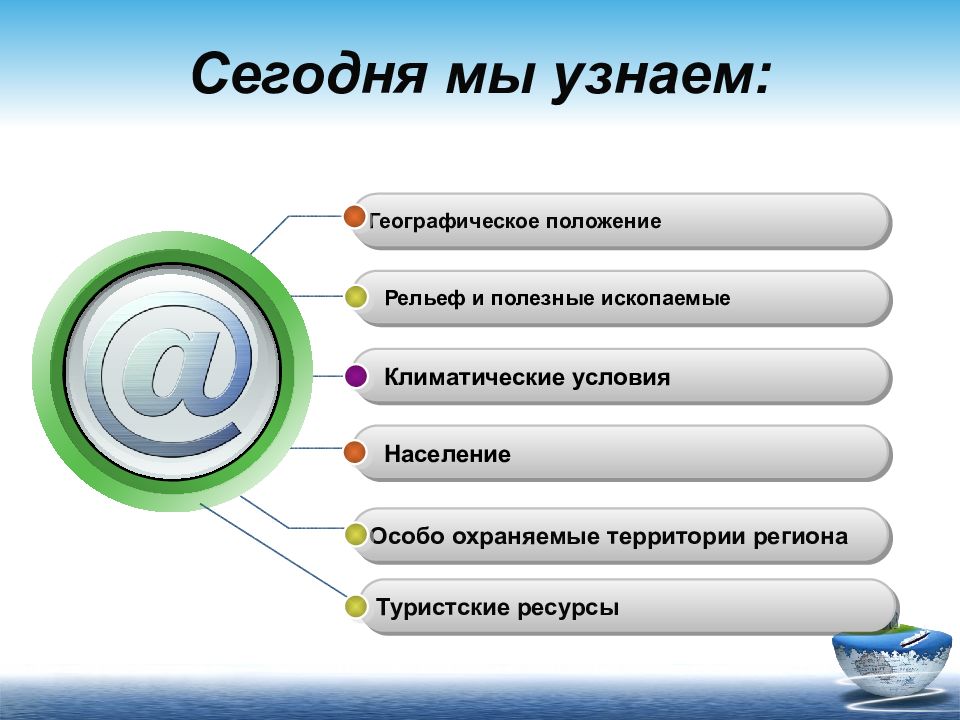 Сегодня мы узнаем:

@

Географическое положение

Рельеф и полезные ископаемые

Климатические условия

Население

Особо охраняемые территории региона

Туристские ресурсы